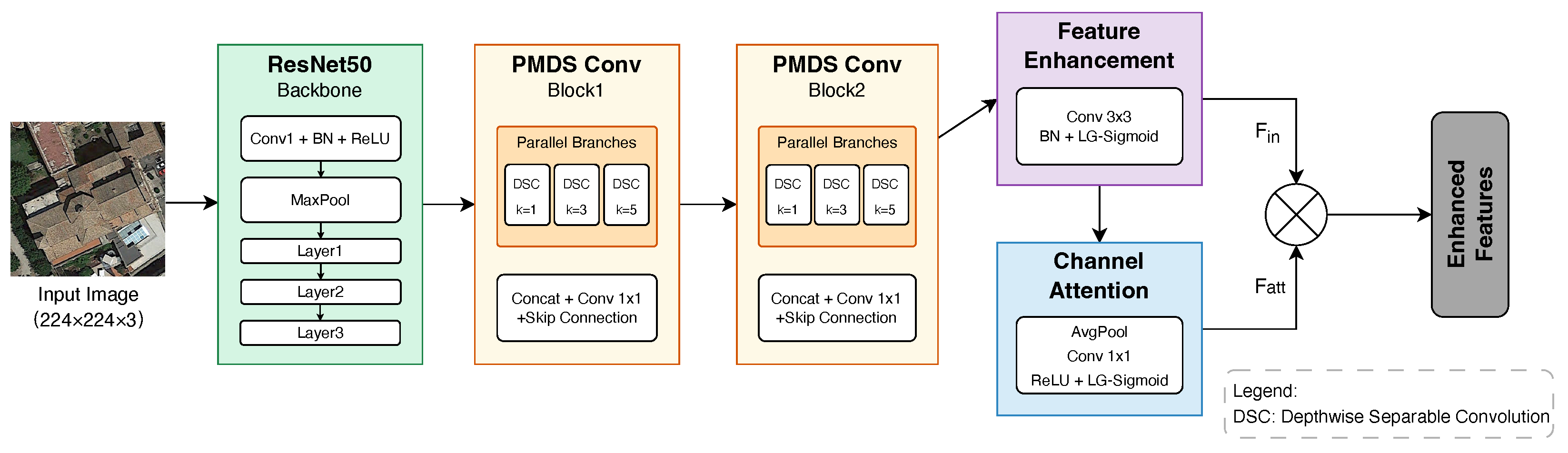 Input Image
(224×224×3)

ResNet50
Backbone

Conv1 + BN + ReLU

MaxPool

Layer1

Layer2

Layer3

PMDS Conv
Block1

Parallel Branches

DSC k=1

DSC k=3

DSC k=5

Concat + Conv 1x1
+Skip Connection

PMDS Conv
Block2

Parallel Branches

DSC k=1

DSC k=3

DSC k=5

Concat + Conv 1x1
+Skip Connection

Feature
Enhancement

Conv 3x3
BN + LG-Sigmoid

Channel
Attention

AvgPool
Conv 1x1
ReLU + LG-Sigmoid

$F_{in}$

$F_{att}$

Enhanced
Features

Legend:
DSC: Depthwise Separable Convolution